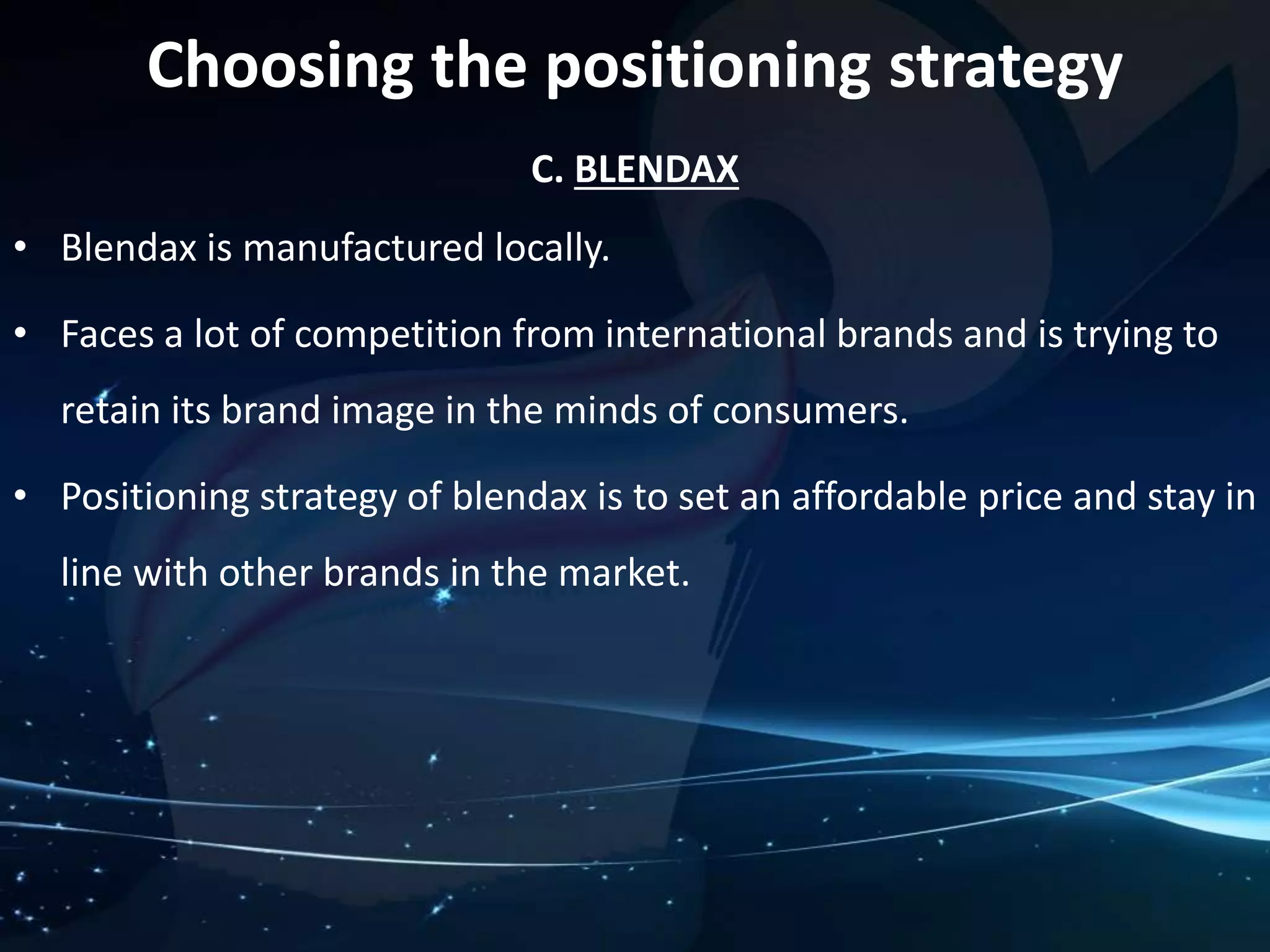 Choosing the positioning strategy

C. BLENDAX

• Blendax is manufactured locally.

• Faces a lot of competition from international brands and is trying to retain its brand image in the minds of consumers.

• Positioning strategy of blendax is to set an affordable price and stay in line with other brands in the market.